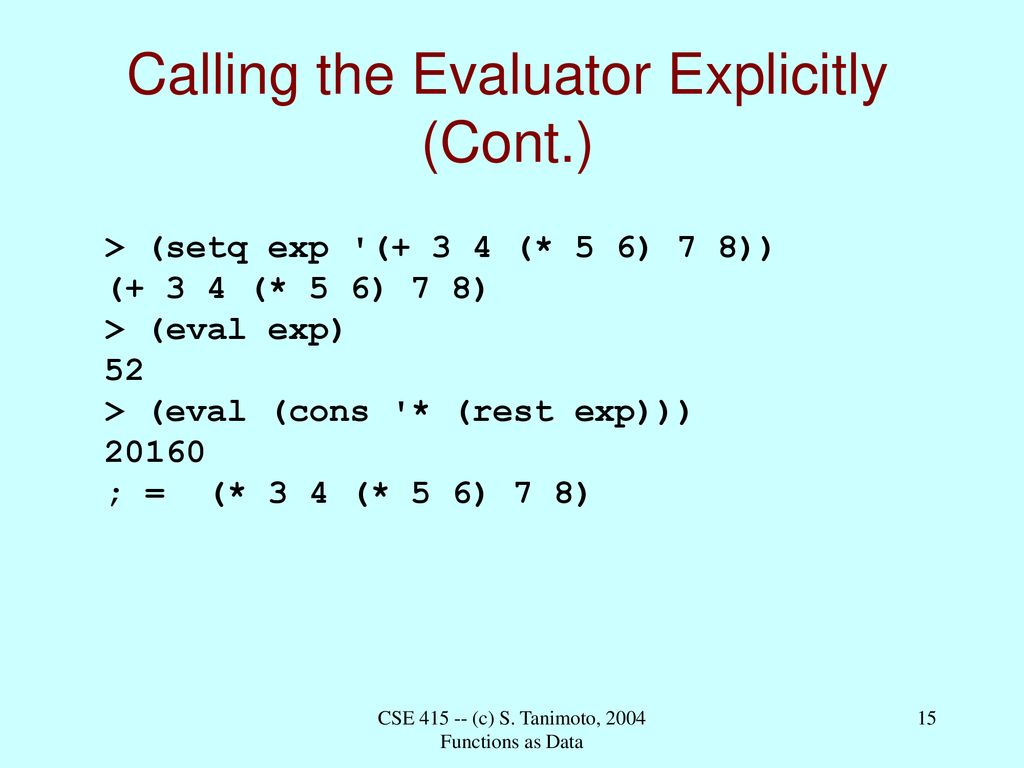 Calling the Evaluator Explicitly (Cont.)

> (setq exp '(+ 3 4 (* 5 6) 7 8))
(+ 3 4 (* 5 6) 7 8)
> (eval exp)
52
> (eval (cons '* (rest exp)))
20160
; = (* 3 4 (* 5 6) 7 8)

CSE 415 -- (c) S. Tanimoto, 2004
Functions as Data

15